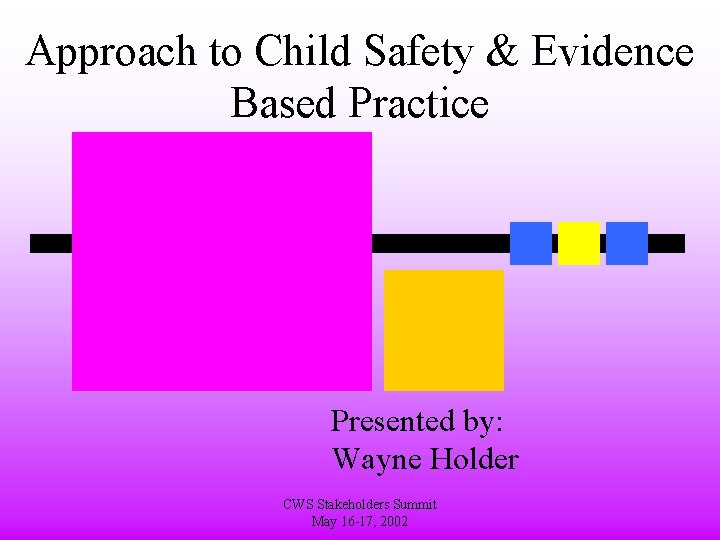 Approach to Child Safety & Evidence Based Practice

Presented by:
Wayne Holder

CWS Stakeholders Summit
May 16-17, 2002